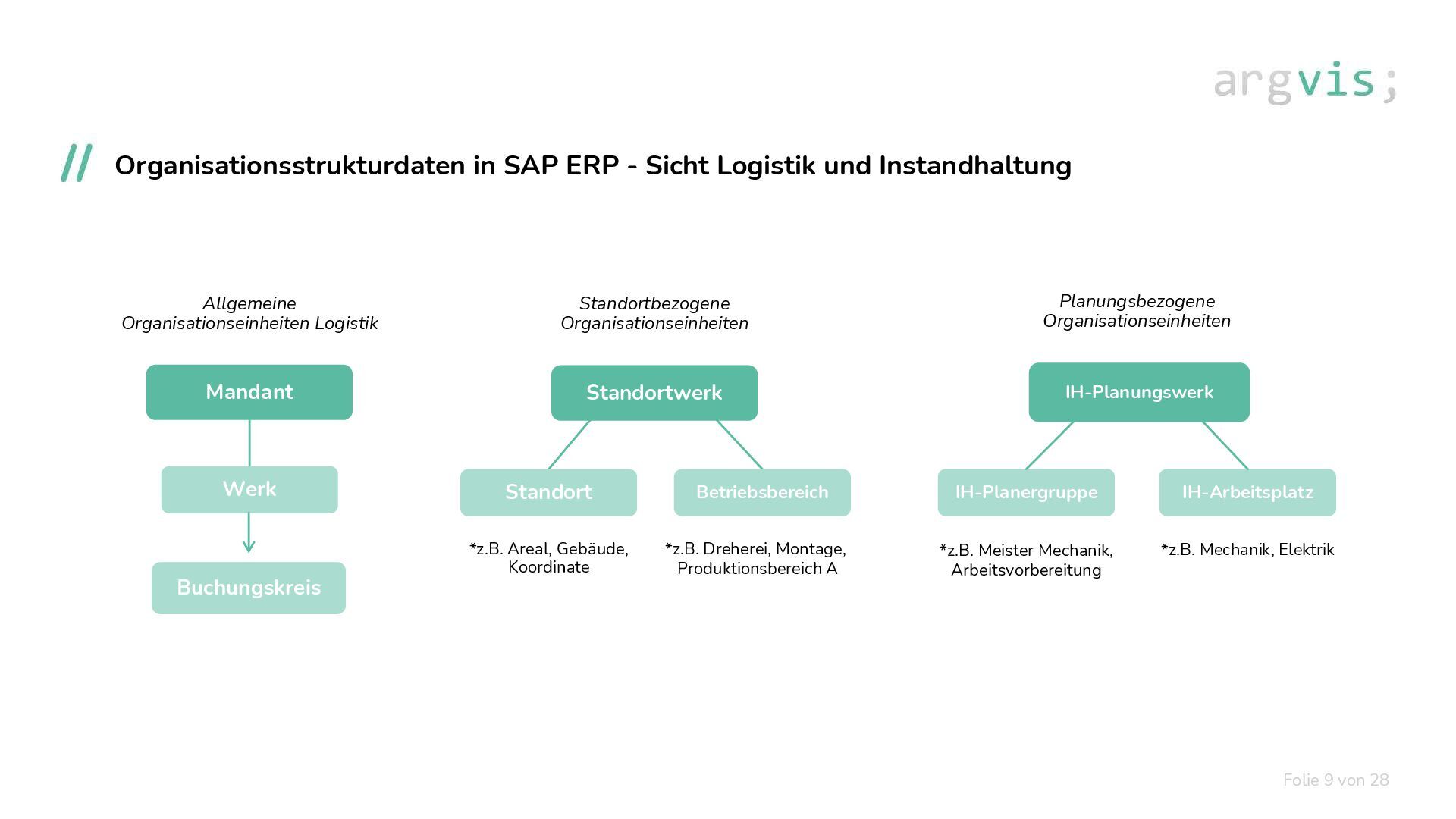 argvis;

// Organisationsstrukturdaten in SAP ERP - Sicht Logistik und Instandhaltung

Allgemeine Organisationseinheiten Logistik

Mandant

Werk

Buchungskreis

Standortbezogene Organisationseinheiten

Standortwerk

Standort

Betriebsbereich

*z.B. Areal, Gebäude, Koordinate

*z.B. Dreherei, Montage, Produktionsbereich A

Planungsbezogene Organisationseinheiten

IH-Planungswerk

IH-Planergruppe

IH-Arbeitsplatz

*z.B. Meister Mechanik, Arbeitsvorbereitung

*z.B. Mechanik, Elektrik

Folie 9 von 28